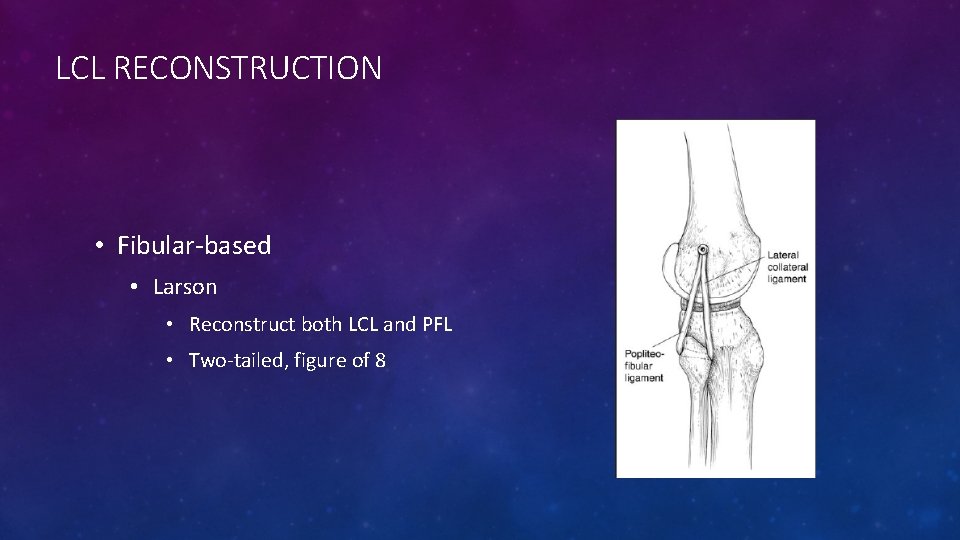 LCL RECONSTRUCTION

• Fibular-based
• Larson
• Reconstruct both LCL and PFL
• Two-tailed, figure of 8

Lateral collateral ligament

Popliteo-fibular ligament